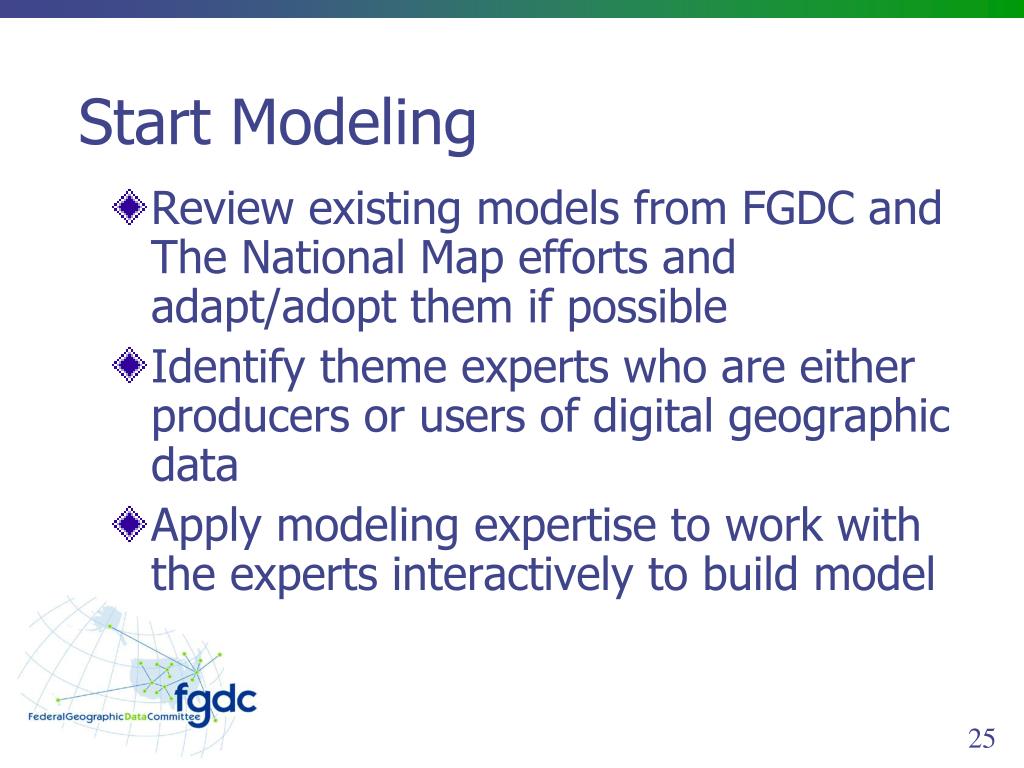 Start Modeling

Review existing models from FGDC and The National Map efforts and adapt/adopt them if possible

Identify theme experts who are either producers or users of digital geographic data

Apply modeling expertise to work with the experts interactively to build model

fgdc
FederalGeographicDataCommittee

25